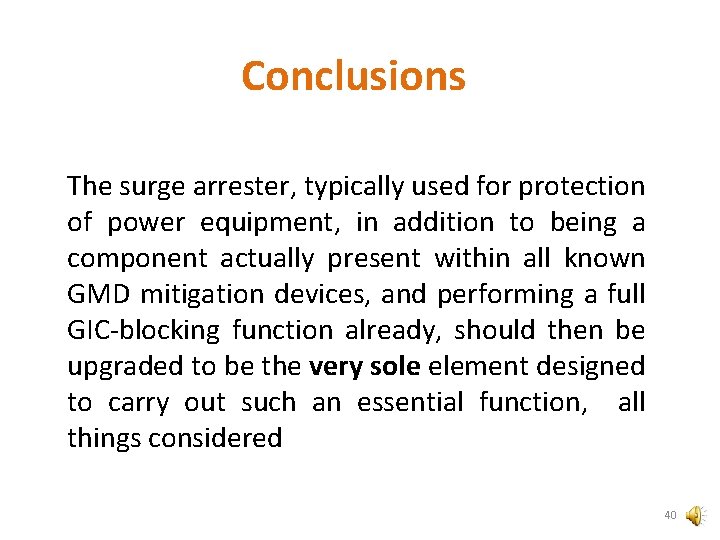 Conclusions

The surge arrester, typically used for protection of power equipment, in addition to being a component actually present within all known GMD mitigation devices, and performing a full GIC-blocking function already, should then be upgraded to be the very sole element designed to carry out such an essential function, all things considered

40